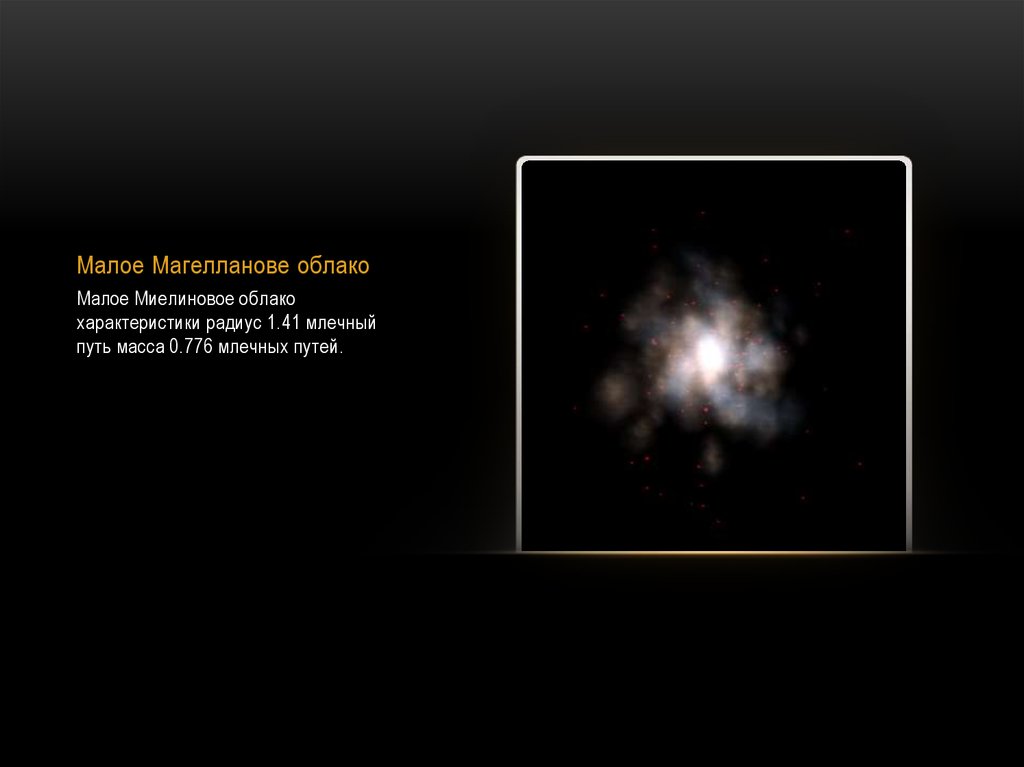 Малое Магелланове облако

Малое Миелиновое облако характеристики радиус 1.41 млечный путь масса 0.776 млечных путей.